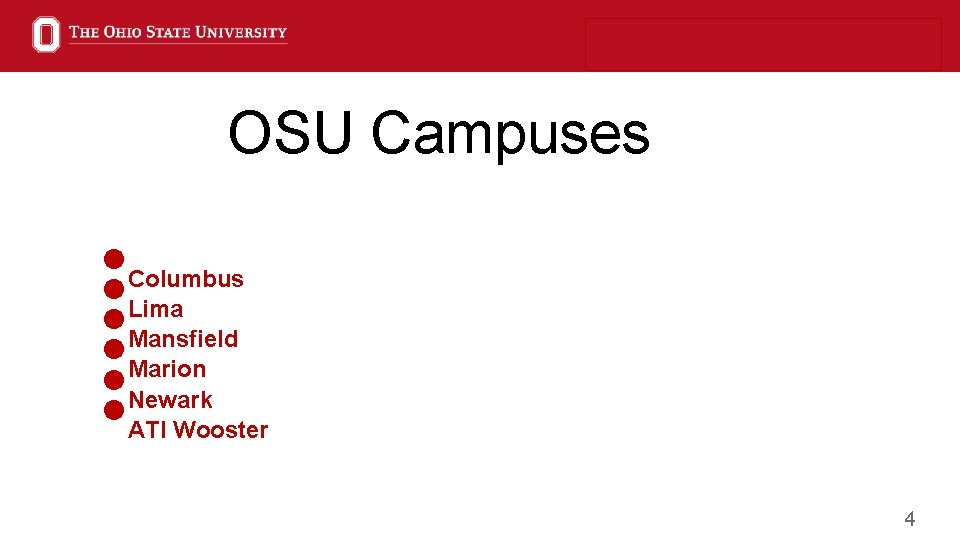 THE OHIO STATE UNIVERSITY

OSU Campuses

Columbus
Lima
Mansfield
Marion
Newark
ATI Wooster

4